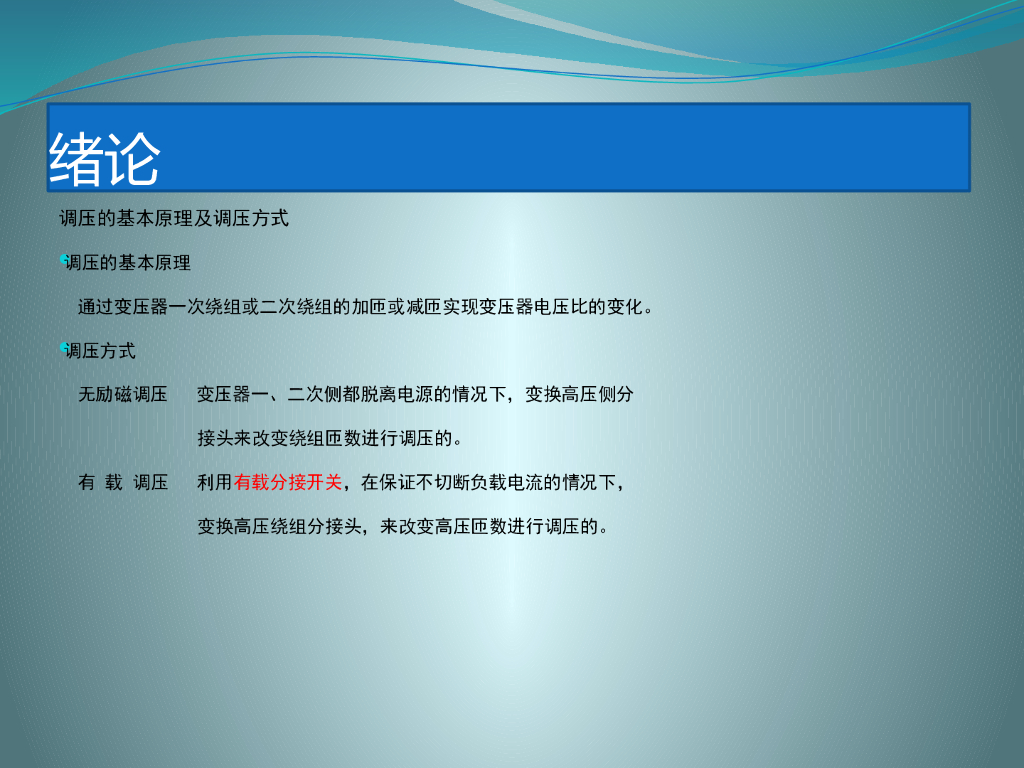 绪论

调压的基本原理及调压方式

调压的基本原理

通过变压器一次绕组或二次绕组的加匝或减匝实现变压器电压比的变化。

调压方式

无励磁调压　变压器一、二次侧都脱离电源的情况下，变换高压侧分接头来改变绕组匝数进行调压的。

有 载 调压　利用有载分接开关，在保证不切断负载电流的情况下，变换高压绕组分接头，来改变高压匝数进行调压的。